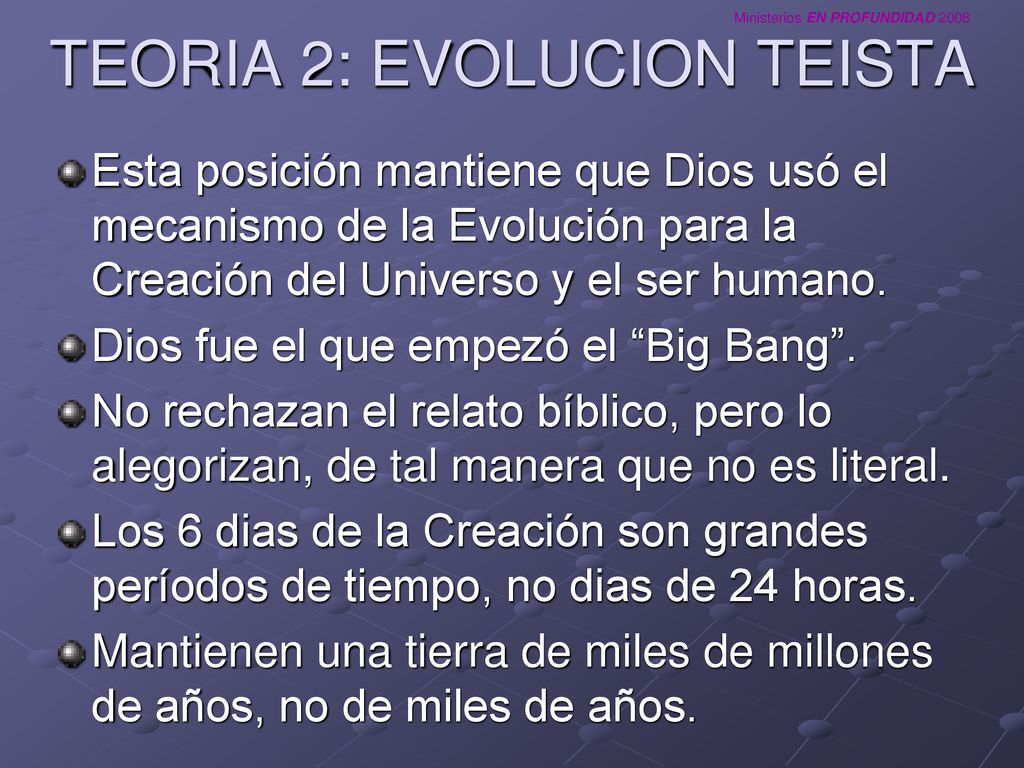 Ministerios EN PROFUNDIDAD 2008

TEORIA 2: EVOLUCION TEISTA

Esta posición mantiene que Dios usó el mecanismo de la Evolución para la Creación del Universo y el ser humano.

Dios fue el que empezó el “Big Bang”.

No rechazan el relato bíblico, pero lo alegorizan, de tal manera que no es literal.

Los 6 dias de la Creación son grandes períodos de tiempo, no dias de 24 horas.

Mantienen una tierra de miles de millones de años, no de miles de años.